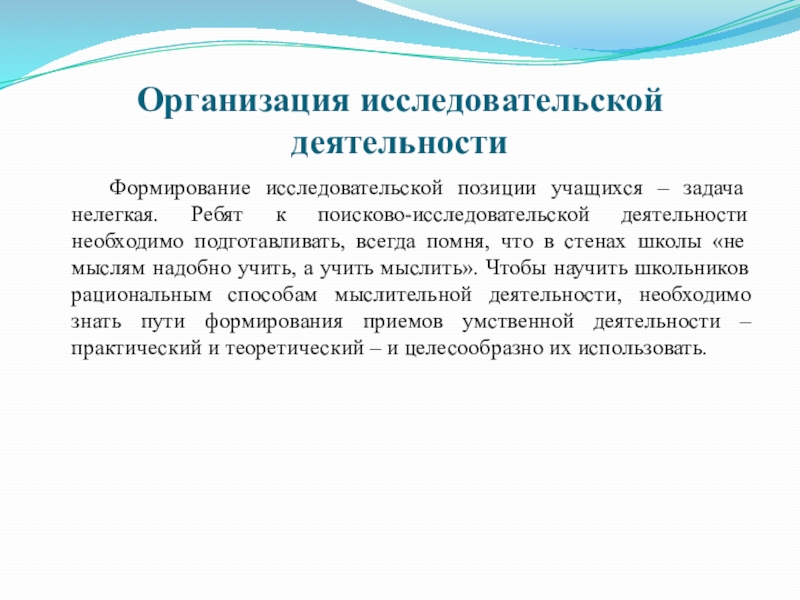 Организация исследовательской деятельности

Формирование исследовательской позиции учащихся – задача нелегкая. Ребят к поисково-исследовательской деятельности необходимо подготавливать, всегда помня, что в стенах школы «не мыслям надобно учить, а учить мыслить». Чтобы научить школьников рациональным способам мыслительной деятельности, необходимо знать пути формирования приемов умственной деятельности – практический и теоретический – и целесообразно их использовать.